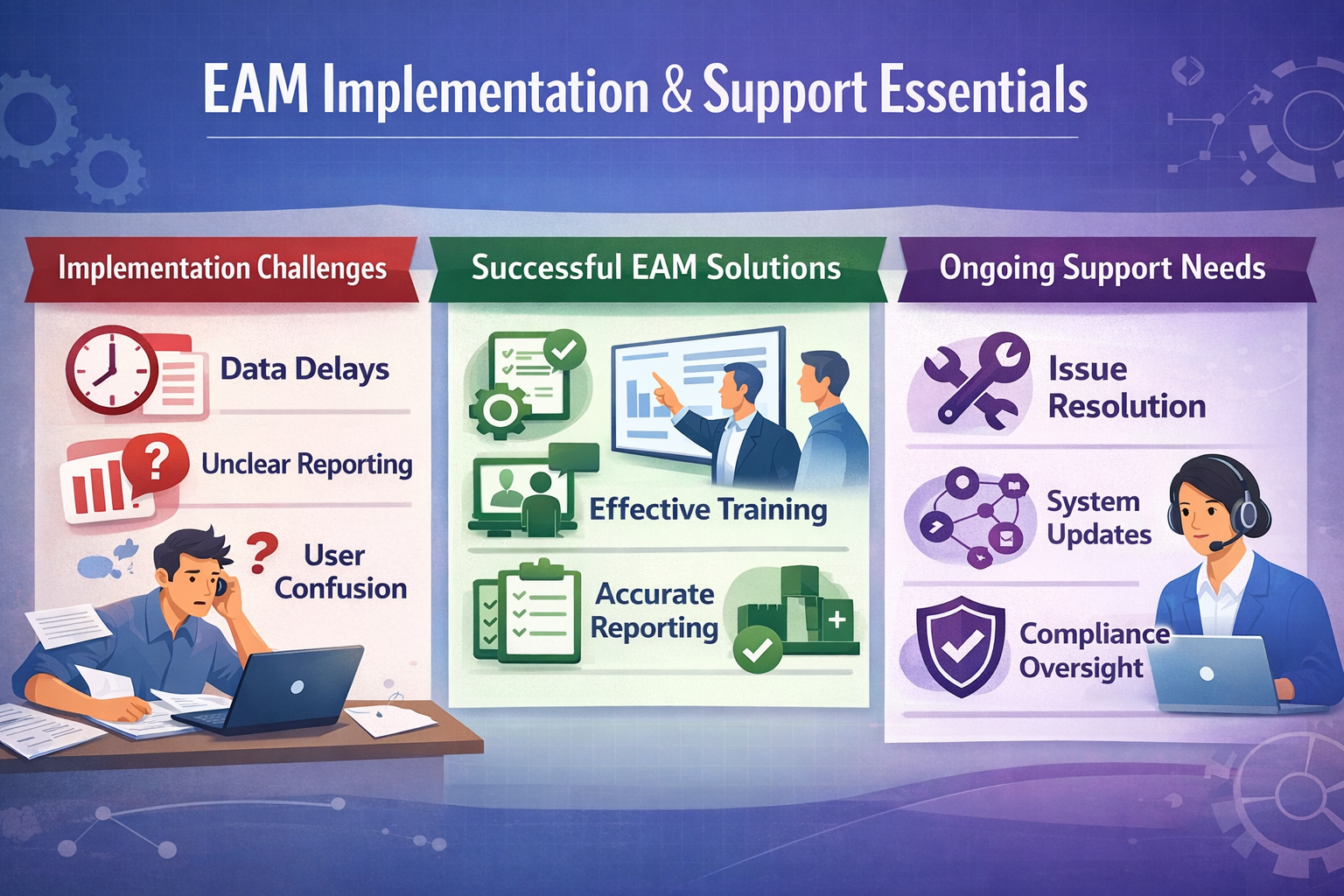 EAM Implementation & Support Essentials

Implementation Challenges

Data Delays

Unclear Reporting

User Confusion

Successful EAM Solutions

Effective Training

Accurate Reporting

Ongoing Support Needs

Issue Resolution

System Updates

Compliance Oversight